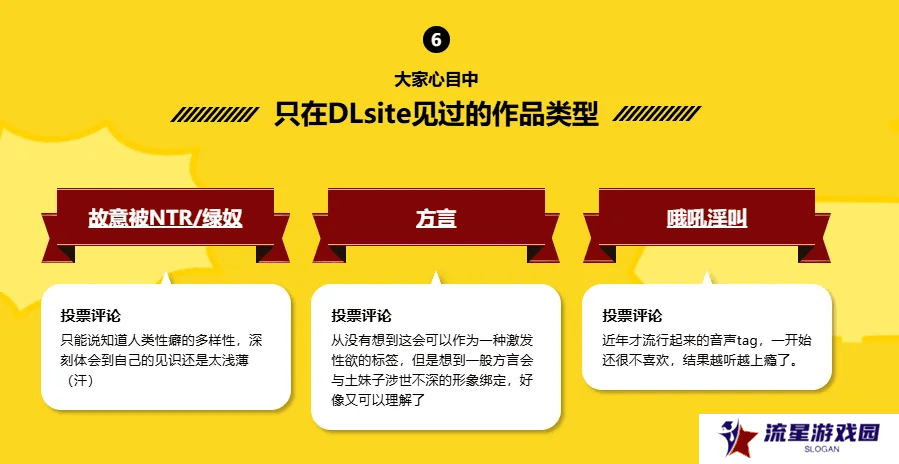 6

大家心目中

只在DLsite见过的作品类型

故意被NTR/绿奴

投票评论

只能说知道人类性癖的多样性，深刻体会到自己的见识还是太浅薄（汗）

方言

投票评论

从没有想到这会可以作为一种激发性欲的标签，但是想到一般方言会与土妹子涉世不深的形象绑定，好像又可以理解了

哦吼淫叫

投票评论

近年才流行起来的音声tag，一开始还很不喜欢，结果越听越上瘾了。

流星游戏园
SLOGAN